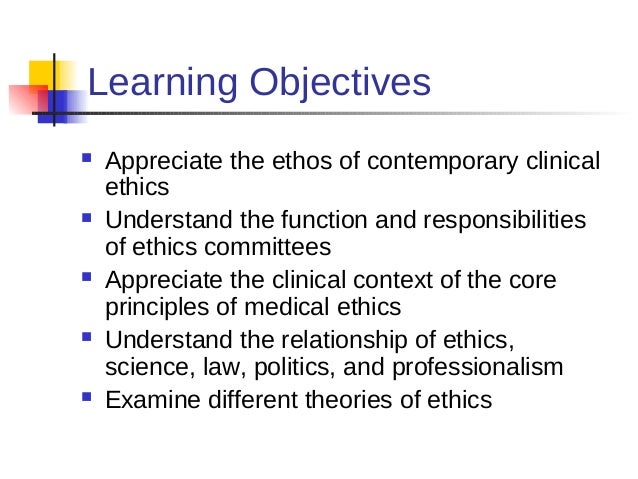 Learning Objectives

- Appreciate the ethos of contemporary clinical ethics
- Understand the function and responsibilities of ethics committees
- Appreciate the clinical context of the core principles of medical ethics
- Understand the relationship of ethics, science, law, politics, and professionalism
- Examine different theories of ethics